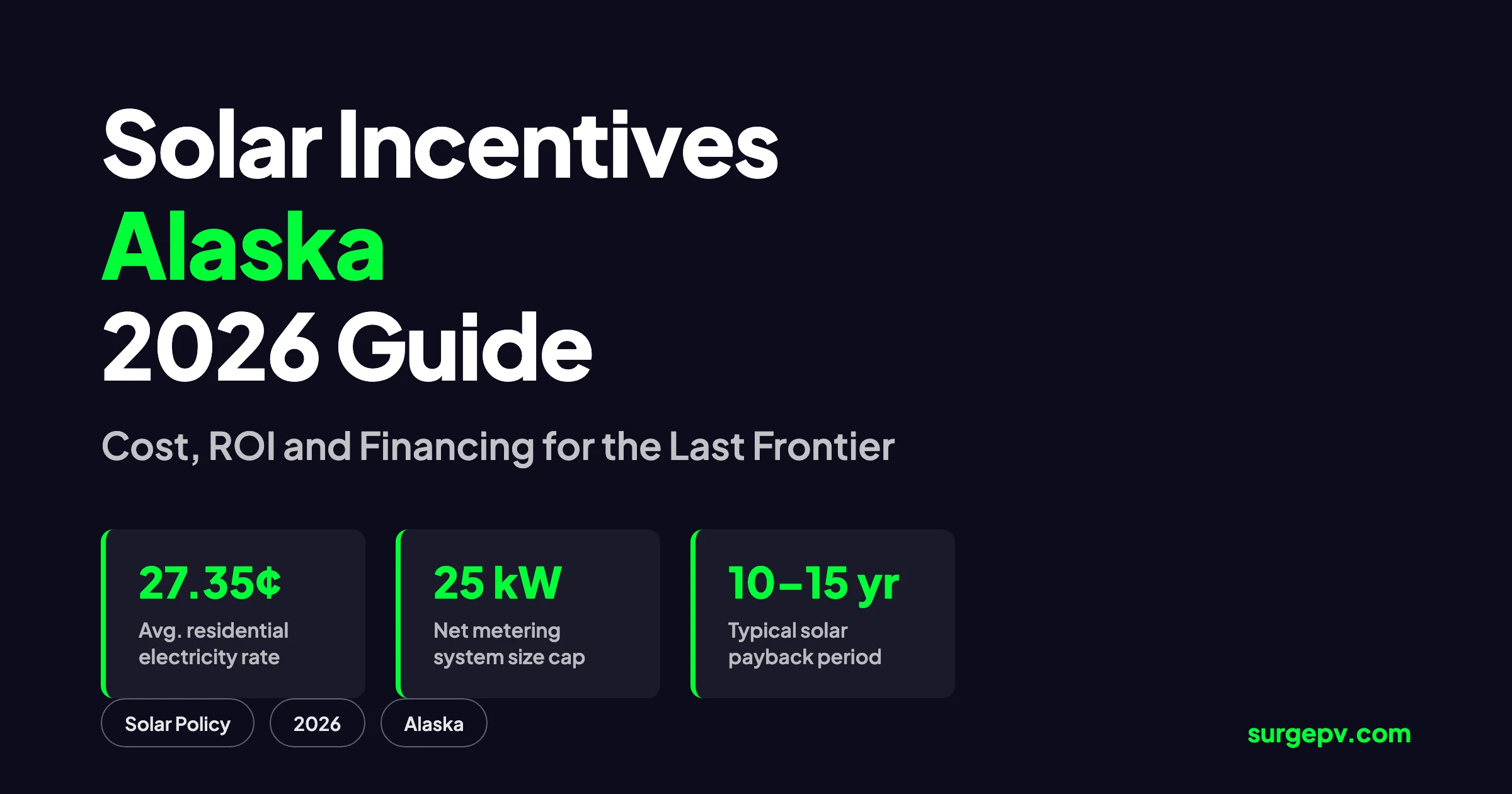 Solar Incentives
Alaska
2026 Guide

Cost, ROI and Financing for the Last Frontier

27.35¢
Avg. residential electricity rate

25 kW
Net metering system size cap

10–15 yr
Typical solar payback period

Solar Policy

2026

Alaska

surgepv.com